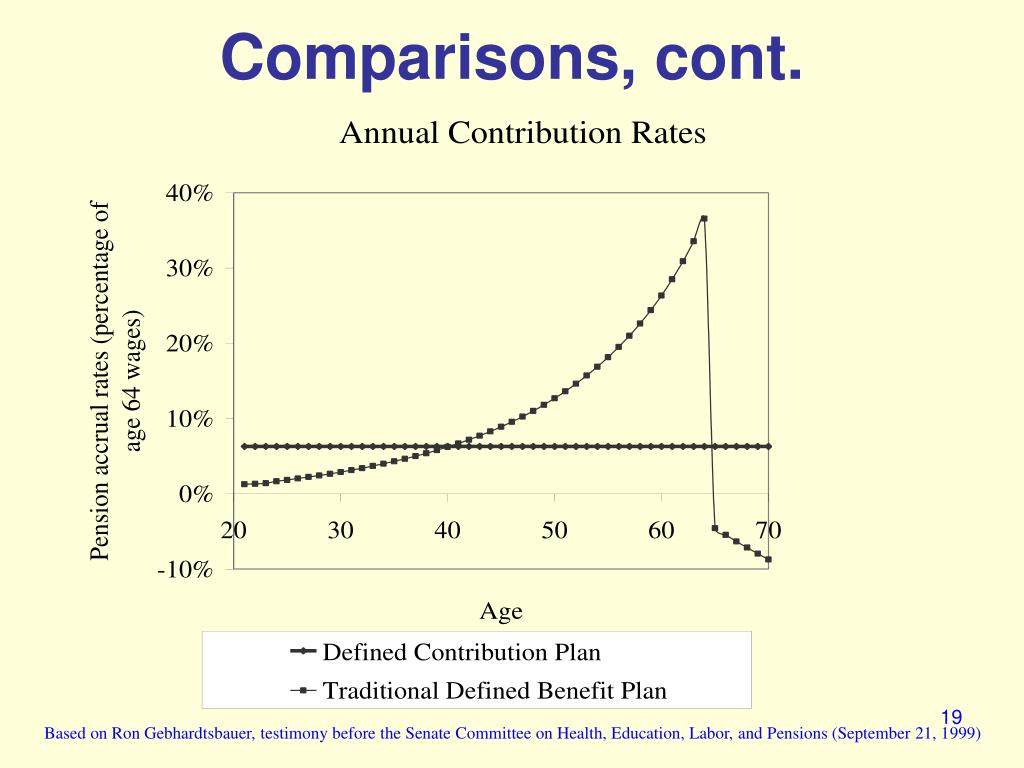 Comparisons, cont.

Annual Contribution Rates

Pension accrual rates (percentage of age 64 wages)

40%
30%
20%
10%
0%
-10%

20
30
40
50
60
70

Age

Defined Contribution Plan
Traditional Defined Benefit Plan

19

Based on Ron Gebhardtsbauer, testimony before the Senate Committee on Health, Education, Labor, and Pensions (September 21, 1999)